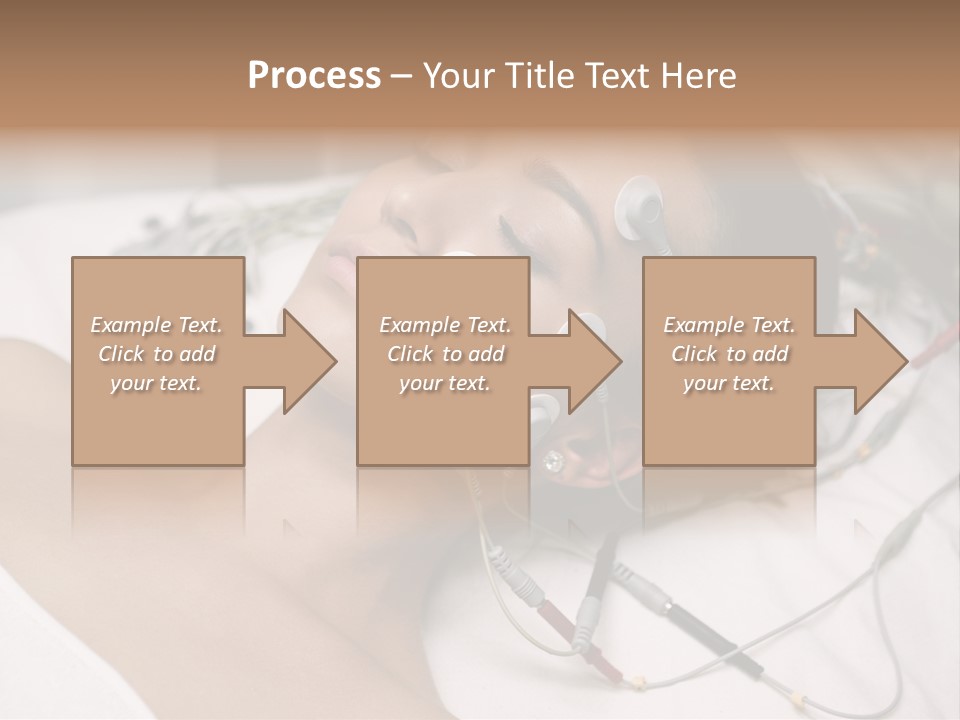 Process – Your Title Text Here

Example Text. Click to add your text.

Example Text. Click to add your text.

Example Text. Click to add your text.